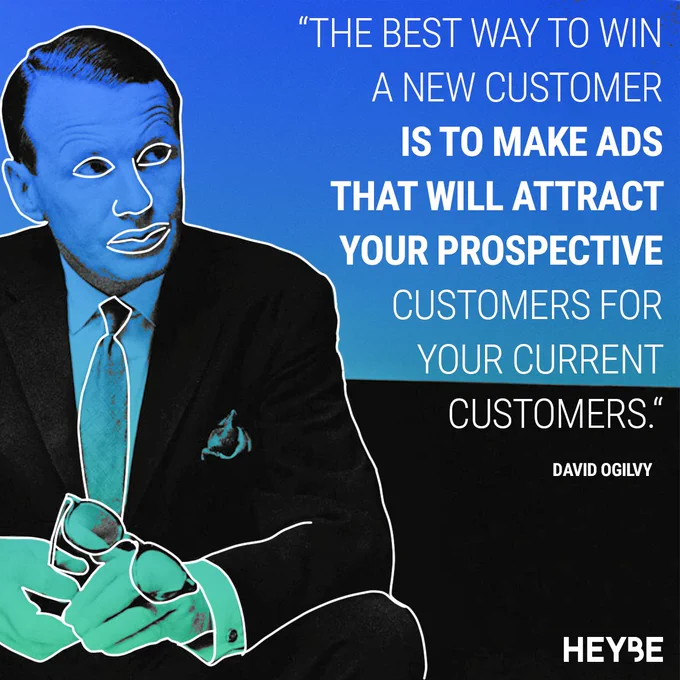 “THE BEST WAY TO WIN A NEW CUSTOMER IS TO MAKE ADS THAT WILL ATTRACT YOUR PROSPECTIVE CUSTOMERS FOR YOUR CURRENT CUSTOMERS.“

DAVID OGILVY

HEYBE